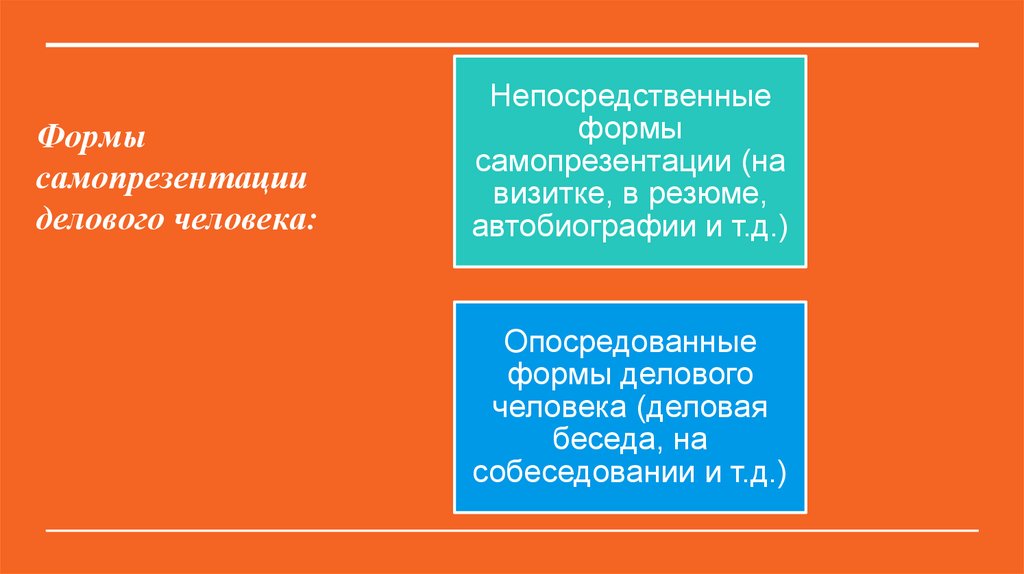 Формы самопрезентации делового человека:

Непосредственные формы самопрезентации (на визитке, в резюме, автобиографии и т.д.)

Опосредованные формы делового человека (деловая беседа, на собеседовании и т.д.)